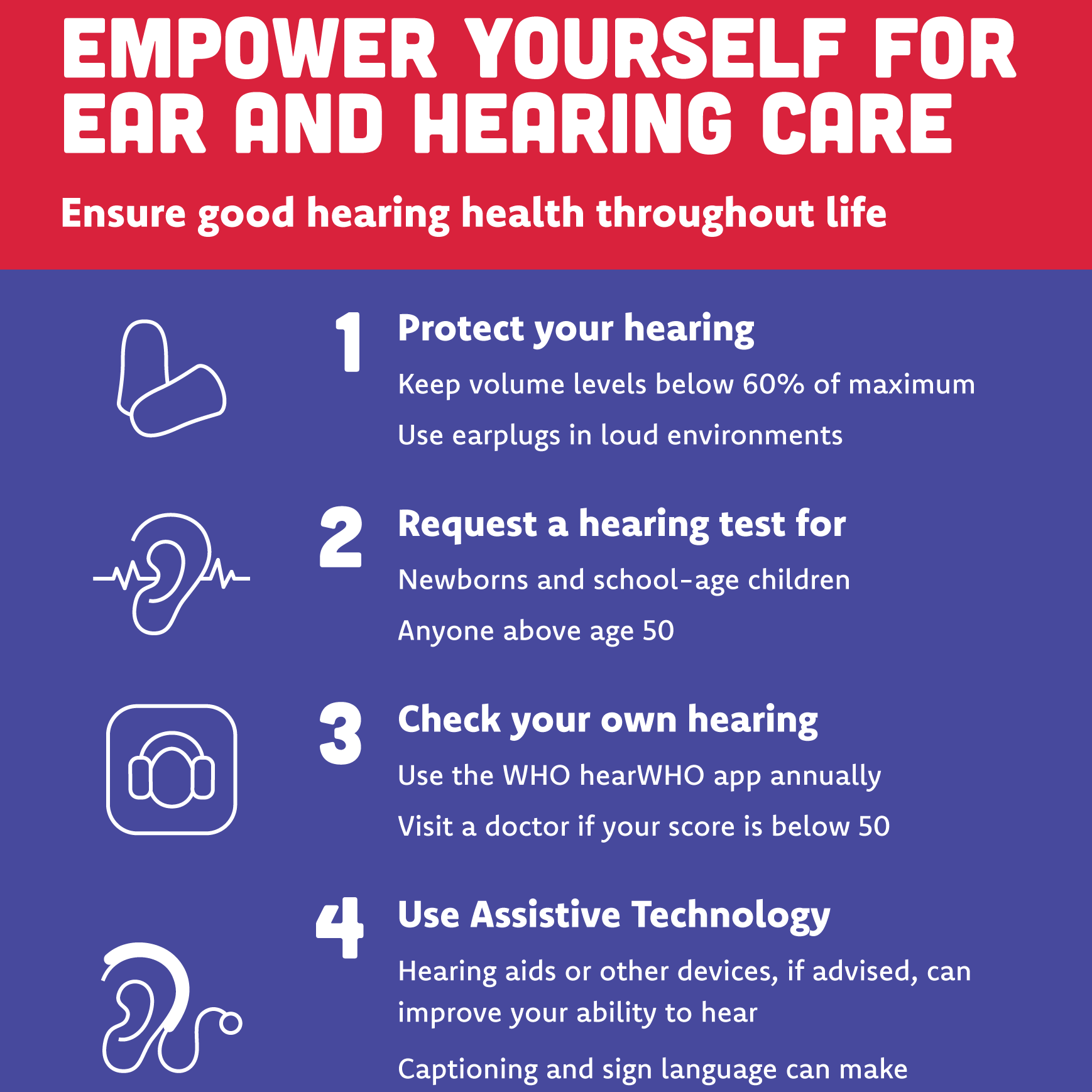 EMPOWER YOURSELF FOR EAR AND HEARING CARE

Ensure good hearing health throughout life

1 Protect your hearing

Keep volume levels below 60% of maximum

Use earplugs in loud environments

2 Request a hearing test for

Newborns and school-age children

Anyone above age 50

3 Check your own hearing

Use the WHO hearWHO app annually

Visit a doctor if your score is below 50

4 Use Assistive Technology

Hearing aids or other devices, if advised, can improve your ability to hear

Captioning and sign language can make